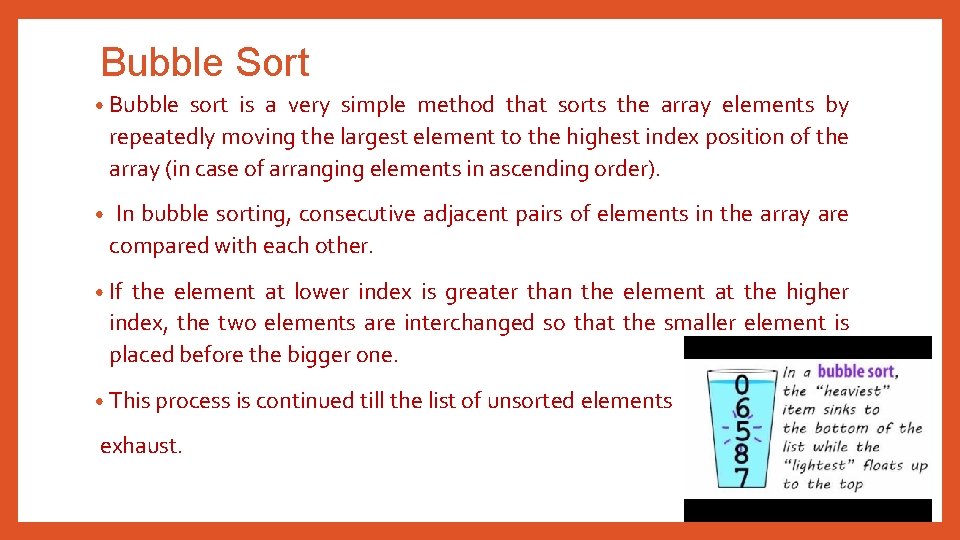 Bubble Sort

• Bubble sort is a very simple method that sorts the array elements by repeatedly moving the largest element to the highest index position of the array (in case of arranging elements in ascending order).

• In bubble sorting, consecutive adjacent pairs of elements in the array are compared with each other.

• If the element at lower index is greater than the element at the higher index, the two elements are interchanged so that the smaller element is placed before the bigger one.

• This process is continued till the list of unsorted elements exhaust.

0
6
5
8
7

In a bubble sort, the "heaviest" item sinks to the bottom of the list while the "lightest" floats up to the top